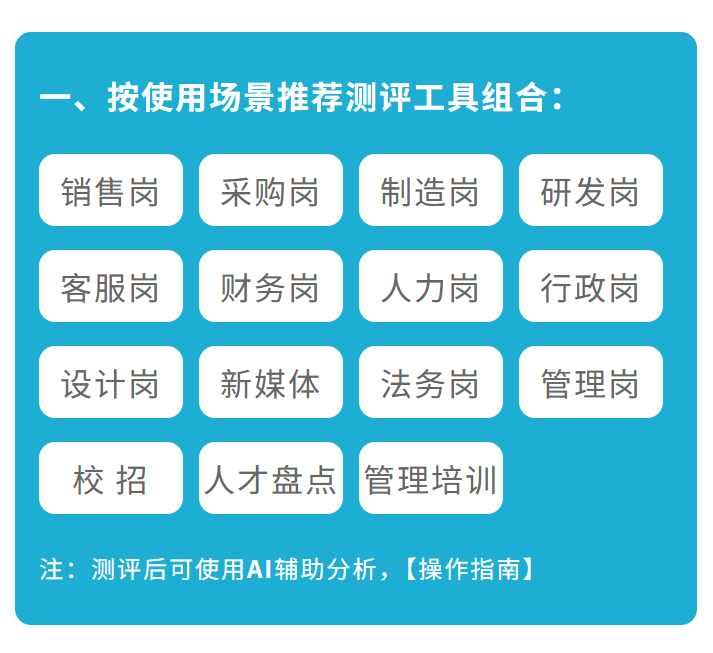 一、按使用场景推荐测评工具组合：

销售岗
采购岗
制造岗
研发岗
客服岗
财务岗
人力岗
行政岗
设计岗
新媒体
法务岗
管理岗
校 招
人才盘点
管理培训

注：测评后可使用AI辅助分析，【操作指南】